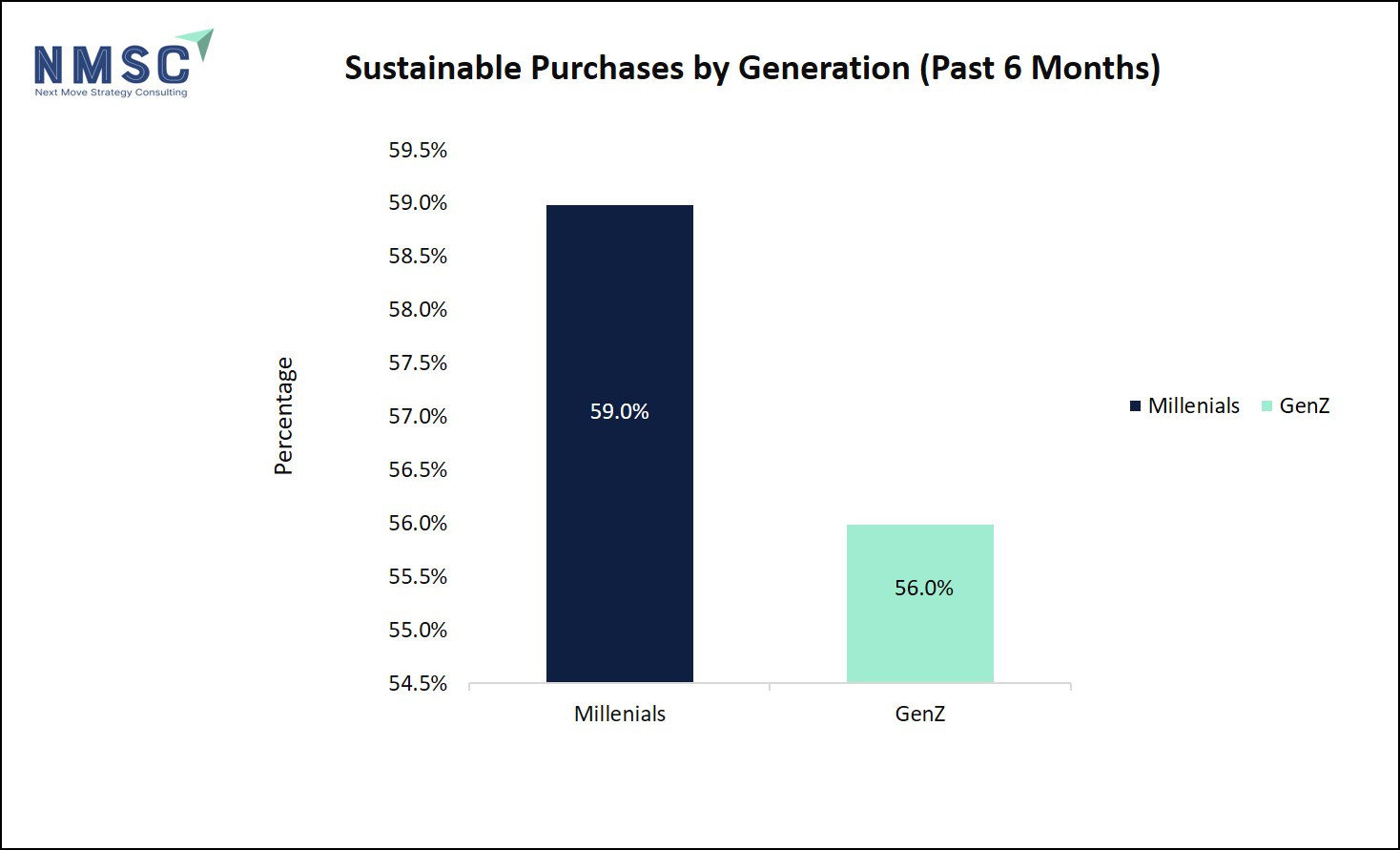 NMSC
Next Move Strategy Consulting

Sustainable Purchases by Generation (Past 6 Months)

Percentage

59.5%
59.0%
58.5%
58.0%
57.5%
57.0%
56.5%
56.0%
55.5%
55.0%
54.5%

59.0%
56.0%

Millenials
GenZ

Millenials
GenZ